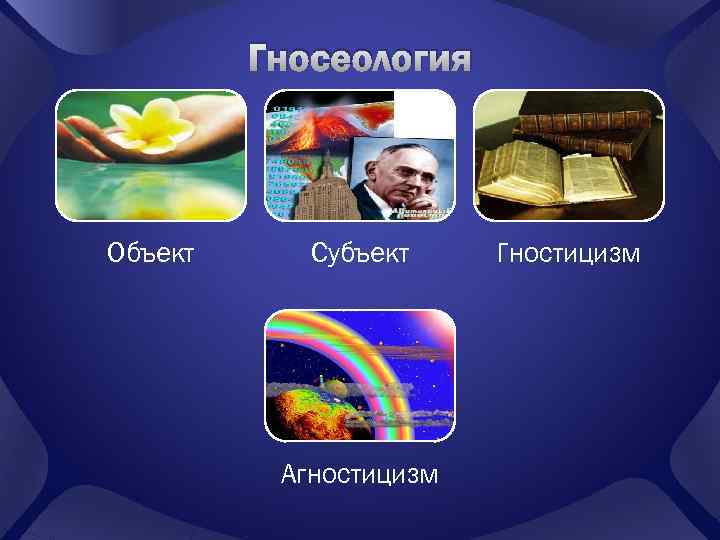 Гносеология

Объект

Субъект

Гностицизм

Агностицизм